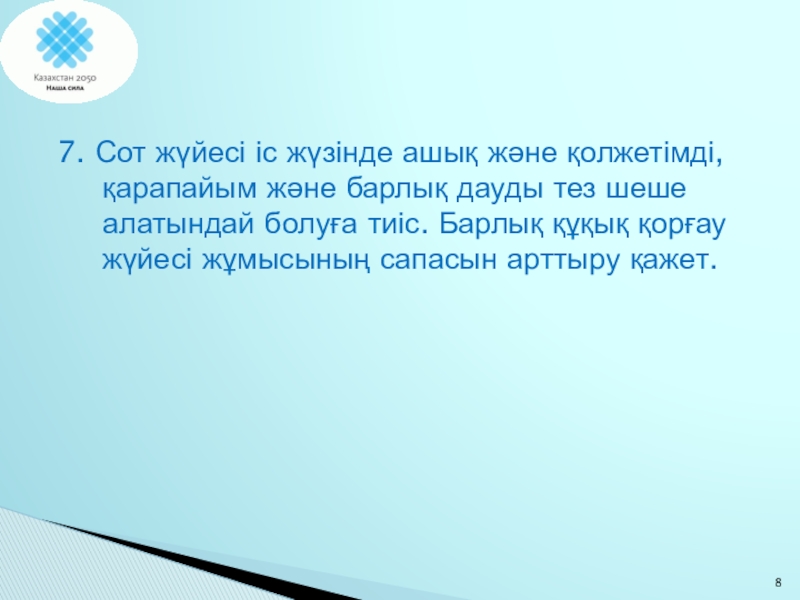 Казахстан 2050
Наша сила

7. Сот жүйесі іс жүзінде ашық және қолжетімді, қарапайым және барлық дауды тез шеше алатындай болуға тиіс. Барлық құқық қорғау жүйесі жұмысының сапасын арттыру қажет.

8